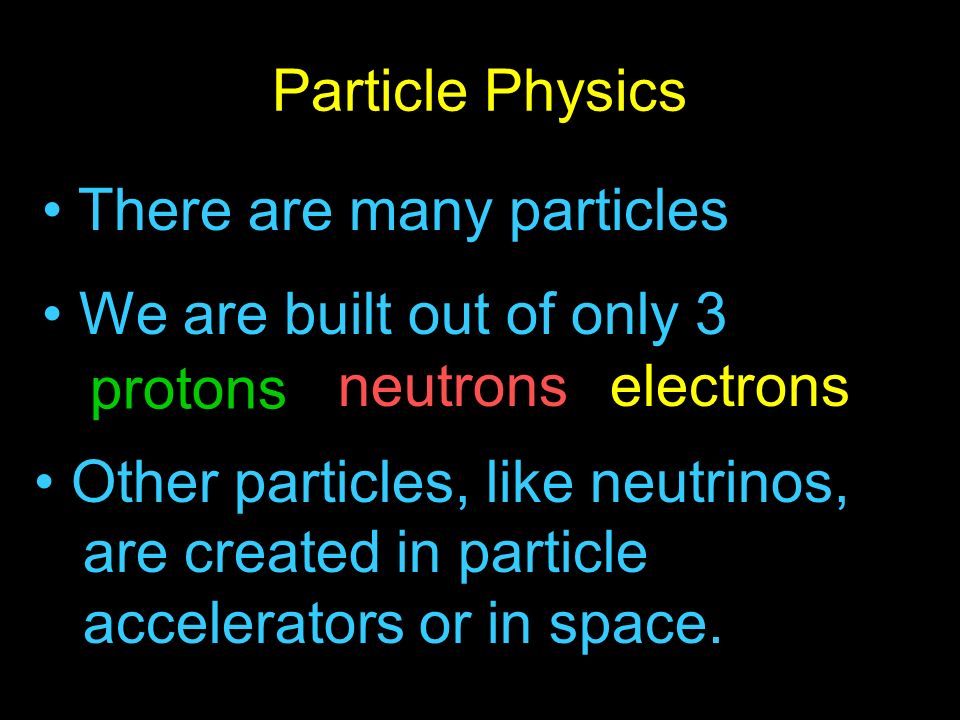 Particle Physics

• There are many particles

• We are built out of only 3
protons neutrons electrons

• Other particles, like neutrinos, are created in particle accelerators or in space.